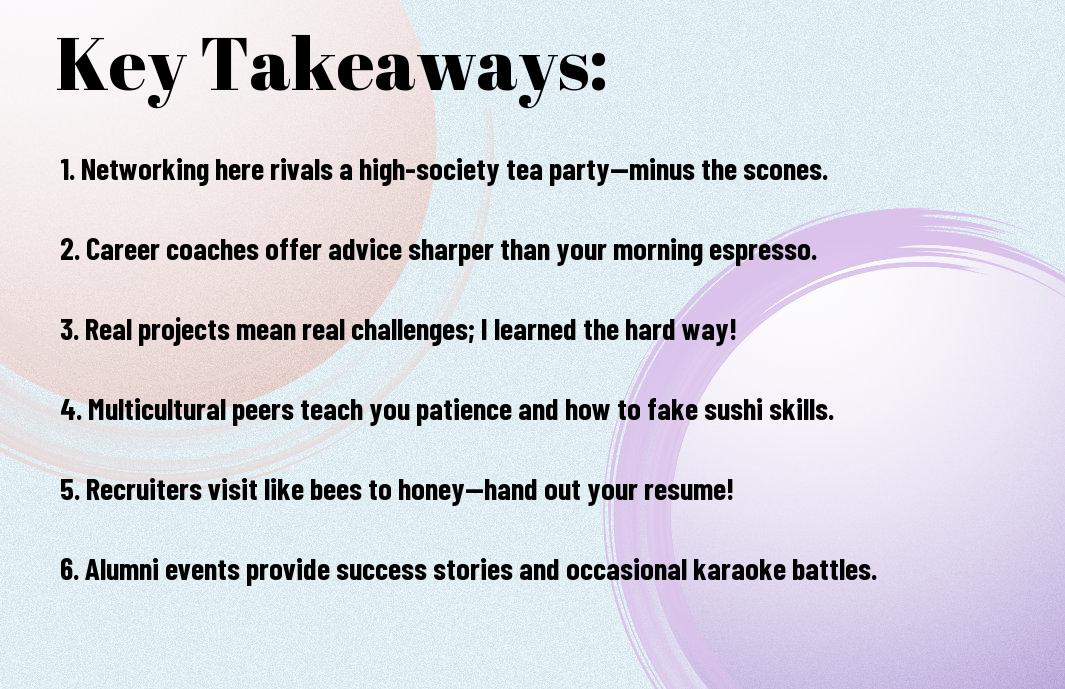 Key Takeaways:

1. Networking here rivals a high-society tea party—minus the scones.

2. Career coaches offer advice sharper than your morning espresso.

3. Real projects mean real challenges; I learned the hard way!

4. Multicultural peers teach you patience and how to fake sushi skills.

5. Recruiters visit like bees to honey—hand out your resume!

6. Alumni events provide success stories and occasional karaoke battles.